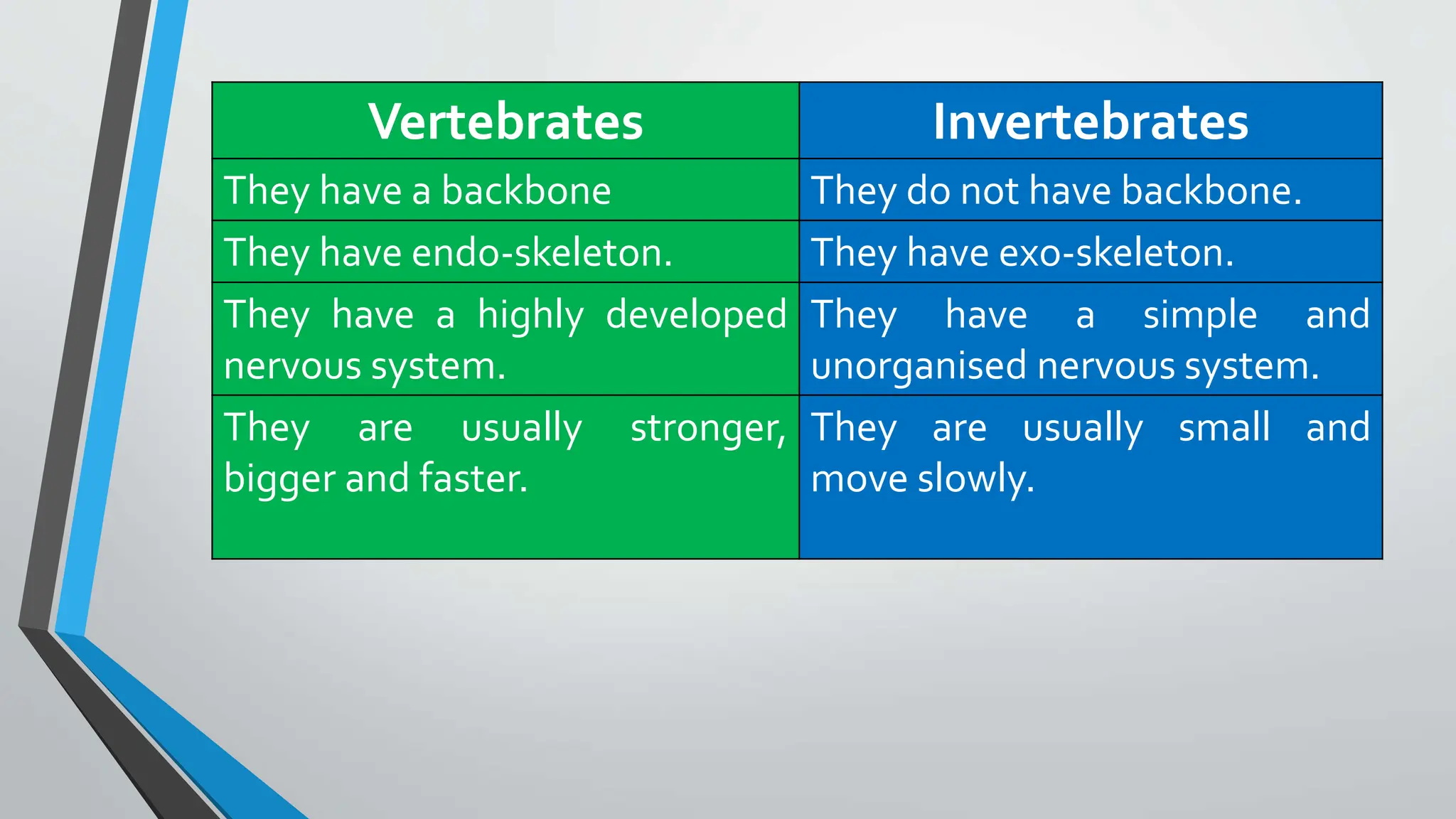 | Vertebrates | Invertebrates |
|---|---|
| They have a backbone | They do not have backbone. |
| They have endo-skeleton. | They have exo-skeleton. |
| They have a highly developed nervous system. | They have a simple and unorganised nervous system. |
| They are usually stronger, bigger and faster. | They are usually small and move slowly. |